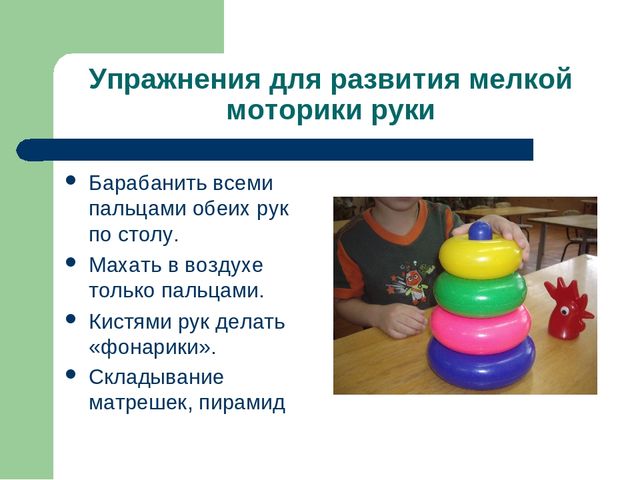 Упражнения для развития мелкой моторики руки

- Барабанить всеми пальцами обеих рук по столу.
- Махать в воздухе только пальцами.
- Кистями рук делать «фонарики».
- Складывание матрешек, пирамид